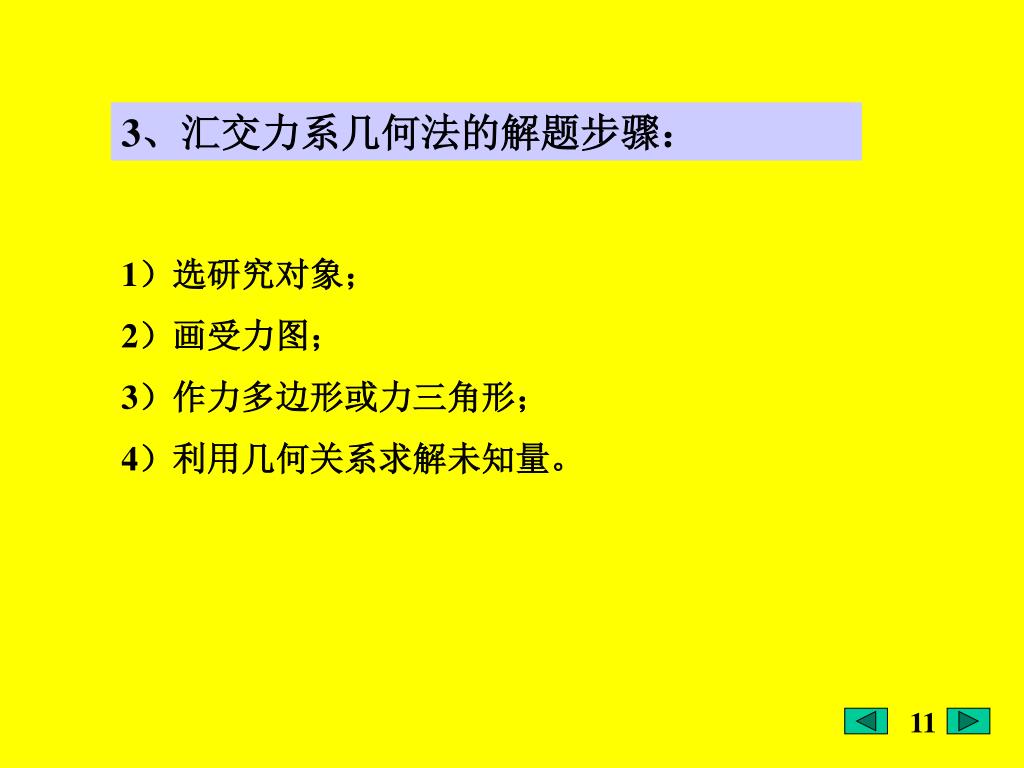 3、汇交力系几何法的解题步骤：

1）选研究对象；

2）画受力图；

3）作力多边形或力三角形；

4）利用几何关系求解未知量。

11